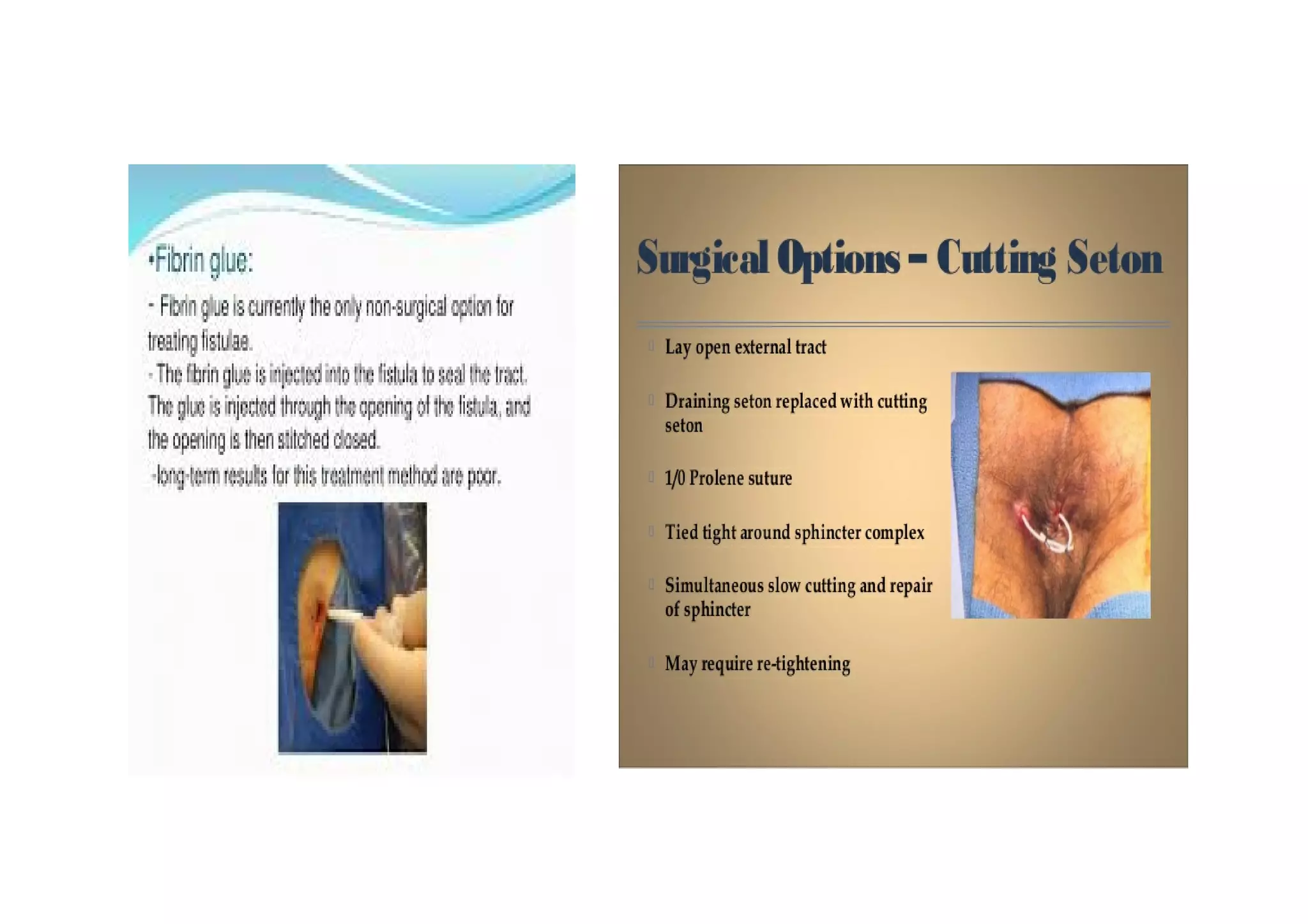 •Fibrin glue:

- Fibrin glue is currently the only non-surgical option for treating fistulae.
- The fibrin glue is injected into the fistula to seal the tract. The glue is injected through the opening of the fistula, and the opening is then stitched closed.
-long-term results for this treatment method are poor.

Surgical Options – Cutting Seton

Lay open external tract

Draining seton replaced with cutting seton

1/0 Prolene suture

Tied tight around sphincter complex

Simultaneous slow cutting and repair of sphincter

May require re-tightening